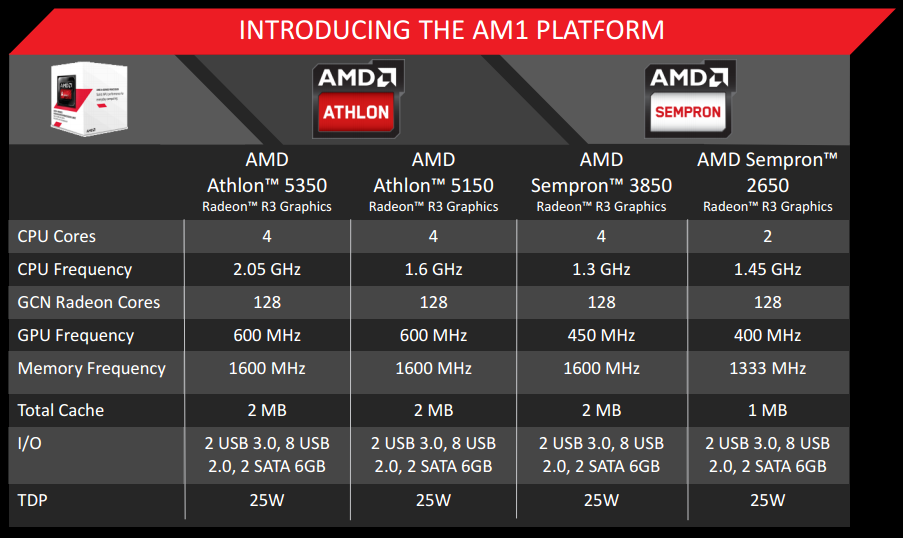 INTRODUCING THE AM1 PLATFORM

AMD ATHLON

AMD SEMPRON

| | AMD Athlon™ 5350 Radeon™ R3 Graphics | AMD Athlon™ 5150 Radeon™ R3 Graphics | AMD Sempron™ 3850 Radeon™ R3 Graphics | AMD Sempron™ 2650 Radeon™ R3 Graphics |
|---|---|---|---|---|
| CPU Cores | 4 | 4 | 4 | 2 |
| CPU Frequency | 2.05 GHz | 1.6 GHz | 1.3 GHz | 1.45 GHz |
| GCN Radeon Cores | 128 | 128 | 128 | 128 |
| GPU Frequency | 600 MHz | 600 MHz | 450 MHz | 400 MHz |
| Memory Frequency | 1600 MHz | 1600 MHz | 1600 MHz | 1333 MHz |
| Total Cache | 2 MB | 2 MB | 2 MB | 1 MB |
| I/O | 2 USB 3.0, 8 USB 2.0, 2 SATA 6GB | 2 USB 3.0, 8 USB 2.0, 2 SATA 6GB | 2 USB 3.0, 8 USB 2.0, 2 SATA 6GB | 2 USB 3.0, 8 USB 2.0, 2 SATA 6GB |
| TDP | 25W | 25W | 25W | 25W |